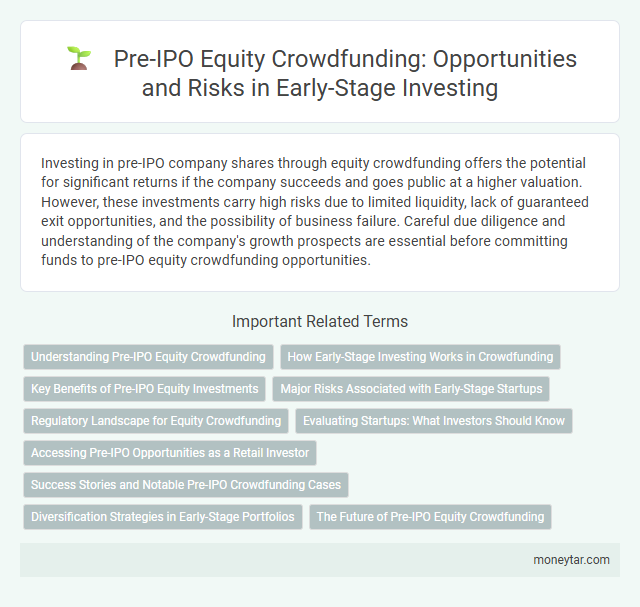 Pre-IPO Equity Crowdfunding: Opportunities and Risks in Early-Stage Investing

Investing in pre-IPO company shares through equity crowdfunding offers the potential for significant returns if the company succeeds and goes public at a higher valuation. However, these investments carry high risks due to limited liquidity, lack of guaranteed exit opportunities, and the possibility of business failure. Careful due diligence and understanding of the company's growth prospects are essential before committing funds to pre-IPO equity crowdfunding opportunities.

Important Related Terms

Understanding Pre-IPO Equity Crowdfunding

How Early-Stage Investing Works in Crowdfunding

Key Benefits of Pre-IPO Equity Investments

Major Risks Associated with Early-Stage Startups

Regulatory Landscape for Equity Crowdfunding

Evaluating Startups: What Investors Should Know

Accessing Pre-IPO Opportunities as a Retail Investor

Success Stories and Notable Pre-IPO Crowdfunding Cases

Diversification Strategies in Early-Stage Portfolios

The Future of Pre-IPO Equity Crowdfunding

moneytar.com